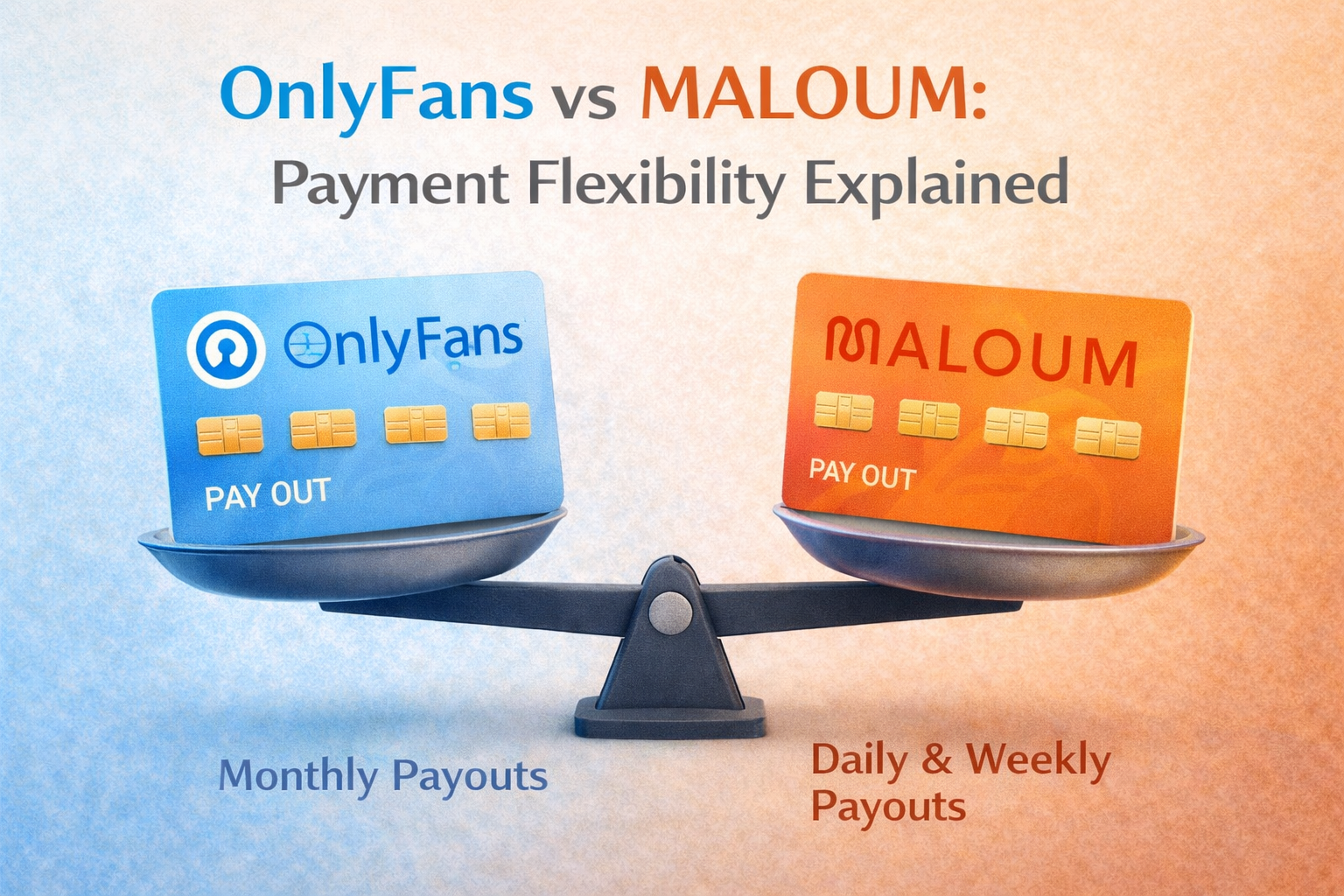 OnlyFans vs MALOUM:
Payment Flexibility Explained

OnlyFans

PAY OUT

MALOUM

PAY OUT

Monthly Payouts

Daily & Weekly Payouts